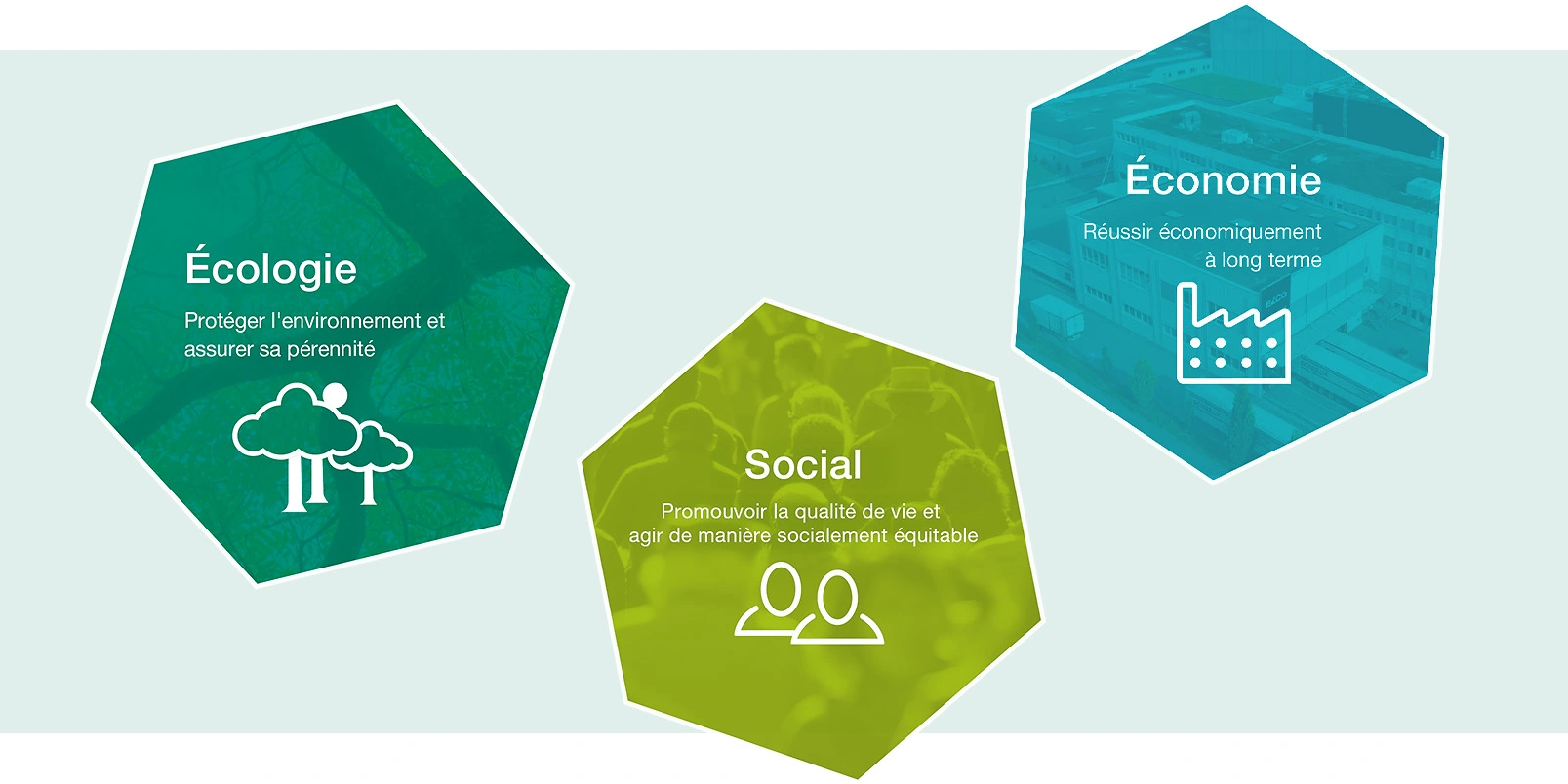 Écologie

Protéger l'environnement et assurer sa pérennité

Social

Promouvoir la qualité de vie et agir de manière socialement équitable

Économie

Réussir économiquement à long terme